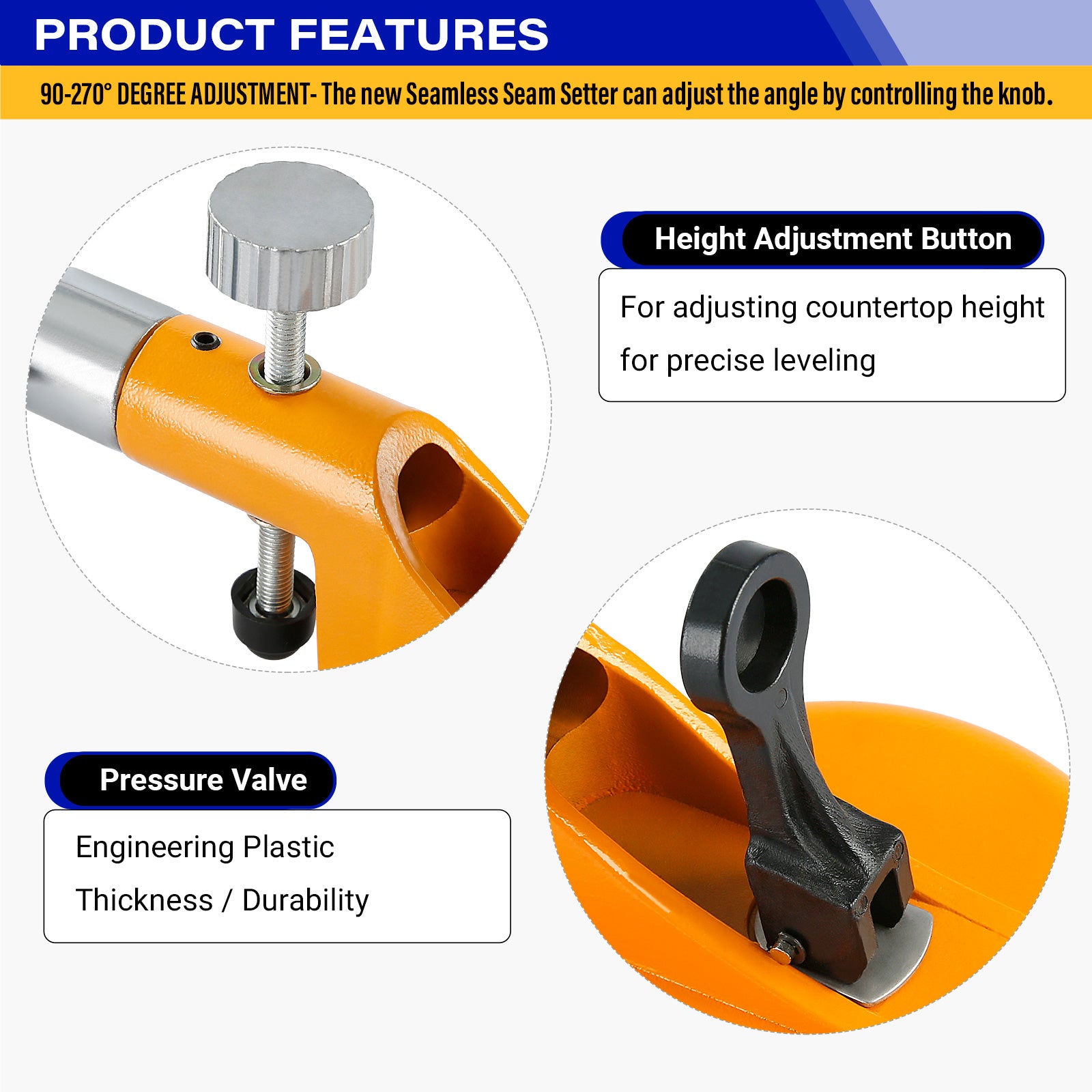 PRODUCT FEATURES

90-270° DEGREE ADJUSTMENT- The new Seamless Seam Setter can adjust the angle by controlling the knob.

Height Adjustment Button

For adjusting countertop height for precise leveling

Pressure Valve

Engineering Plastic
Thickness / Durability